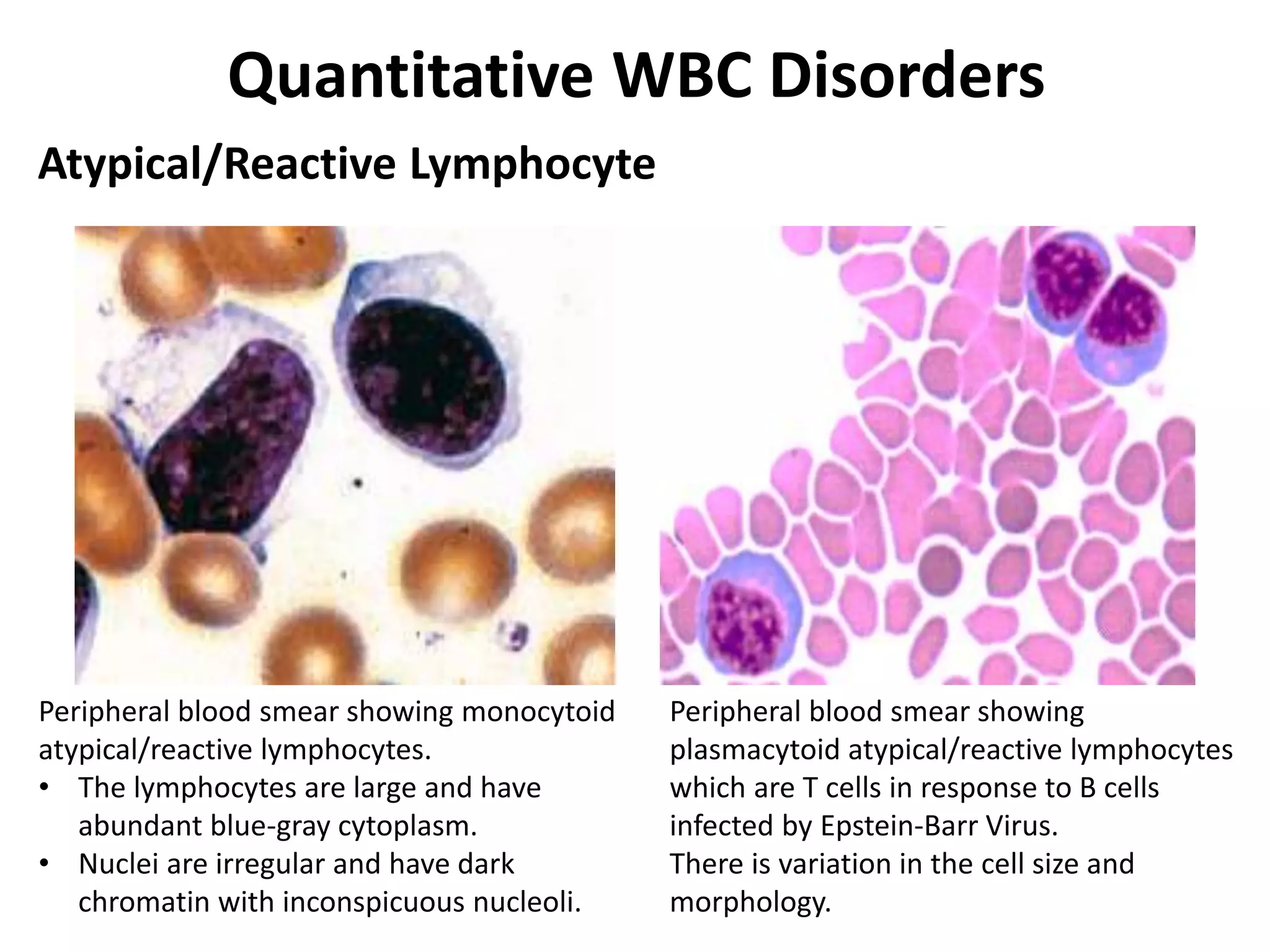 Quantitative WBC Disorders

Atypical/Reactive Lymphocyte

Peripheral blood smear showing monocytoid atypical/reactive lymphocytes.
• The lymphocytes are large and have abundant blue-gray cytoplasm.
• Nuclei are irregular and have dark chromatin with inconspicuous nucleoli.

Peripheral blood smear showing plasmacytoid atypical/reactive lymphocytes which are T cells in response to B cells infected by Epstein-Barr Virus.
There is variation in the cell size and morphology.